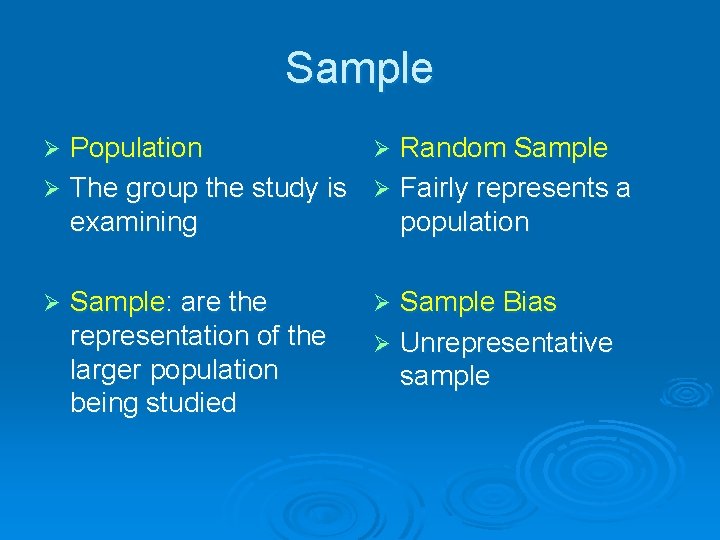 Sample

➢ Population
➢ The group the study is examining

➢ Sample: are the representation of the larger population being studied

➢ Random Sample
➢ Fairly represents a population

➢ Sample Bias
➢ Unrepresentative sample